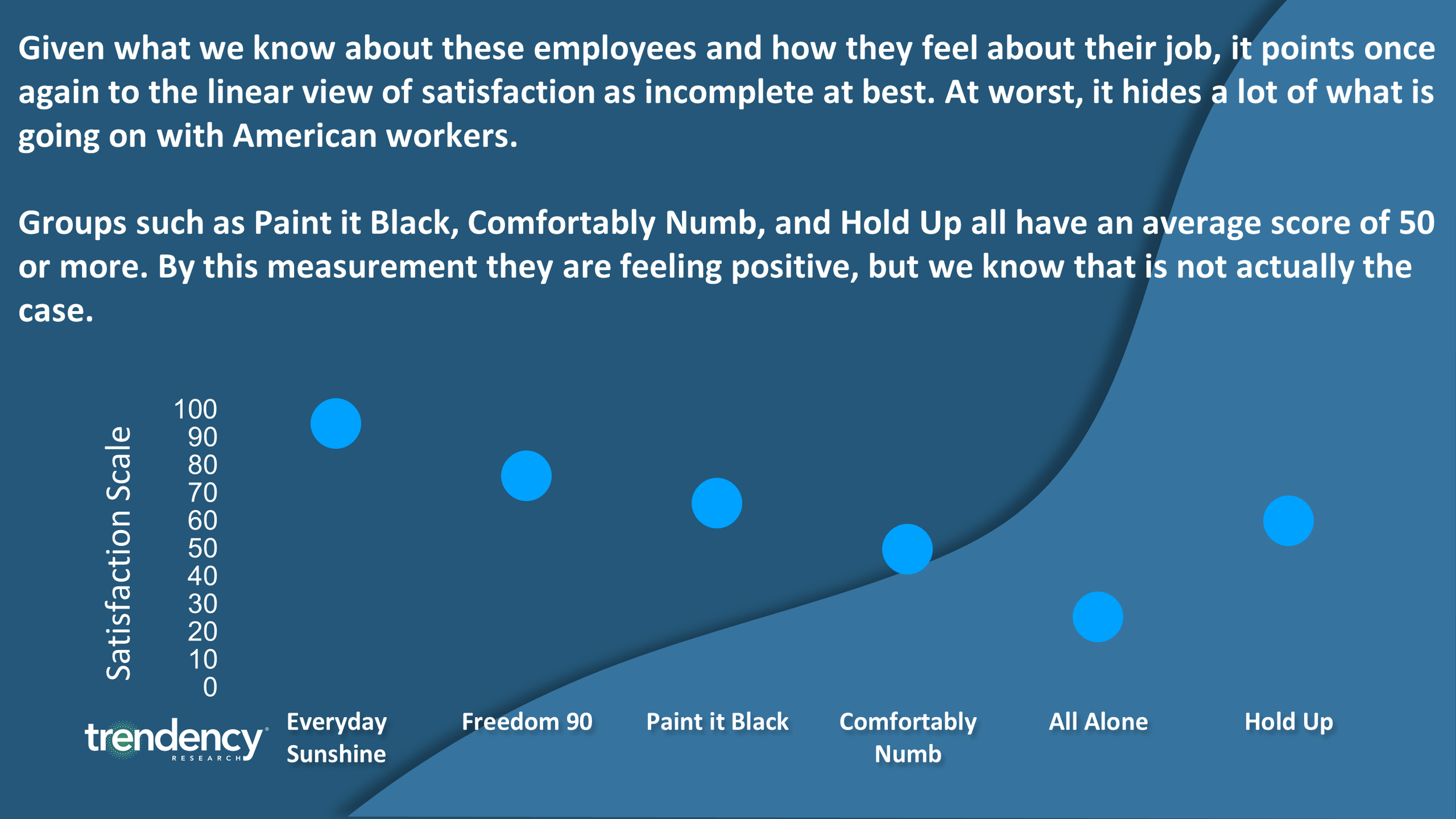 Given what we know about these employees and how they feel about their job, it points once again to the linear view of satisfaction as incomplete at best. At worst, it hides a lot of what is going on with American workers.

Groups such as Paint it Black, Comfortably Numb, and Hold Up all have an average score of 50 or more. By this measurement they are feeling positive, but we know that is not actually the case.

Satisfaction Scale

100
90
80
70
60
50
40
30
20
10
0

Everyday Sunshine
Freedom 90
Paint it Black
Comfortably Numb
All Alone
Hold Up

trendency RESEARCH